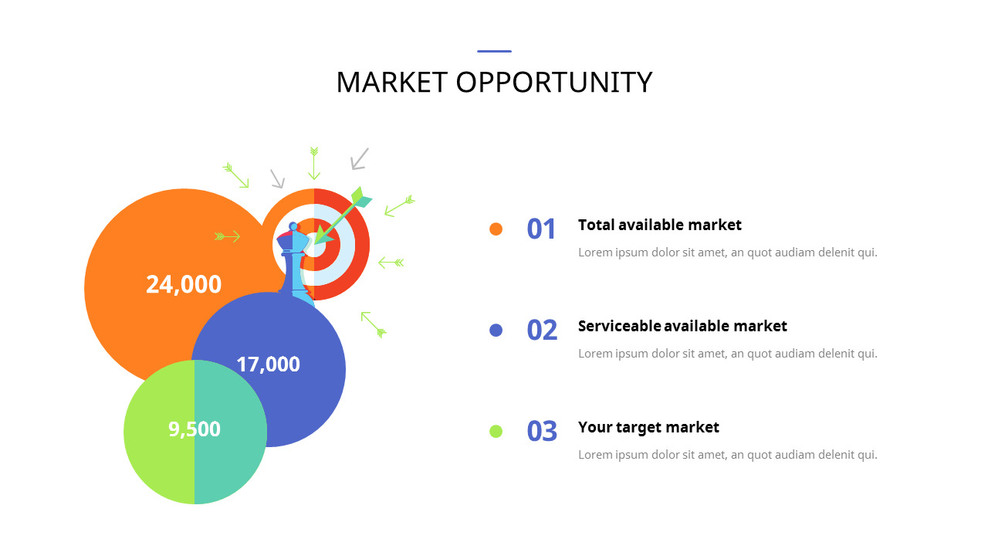 MARKET OPPORTUNITY

24,000

17,000

9,500

01 Total available market
Lorem ipsum dolor sit amet, an quot audiam delenit qui.

02 Serviceable available market
Lorem ipsum dolor sit amet, an quot audiam delenit qui.

03 Your target market
Lorem ipsum dolor sit amet, an quot audiam delenit qui.